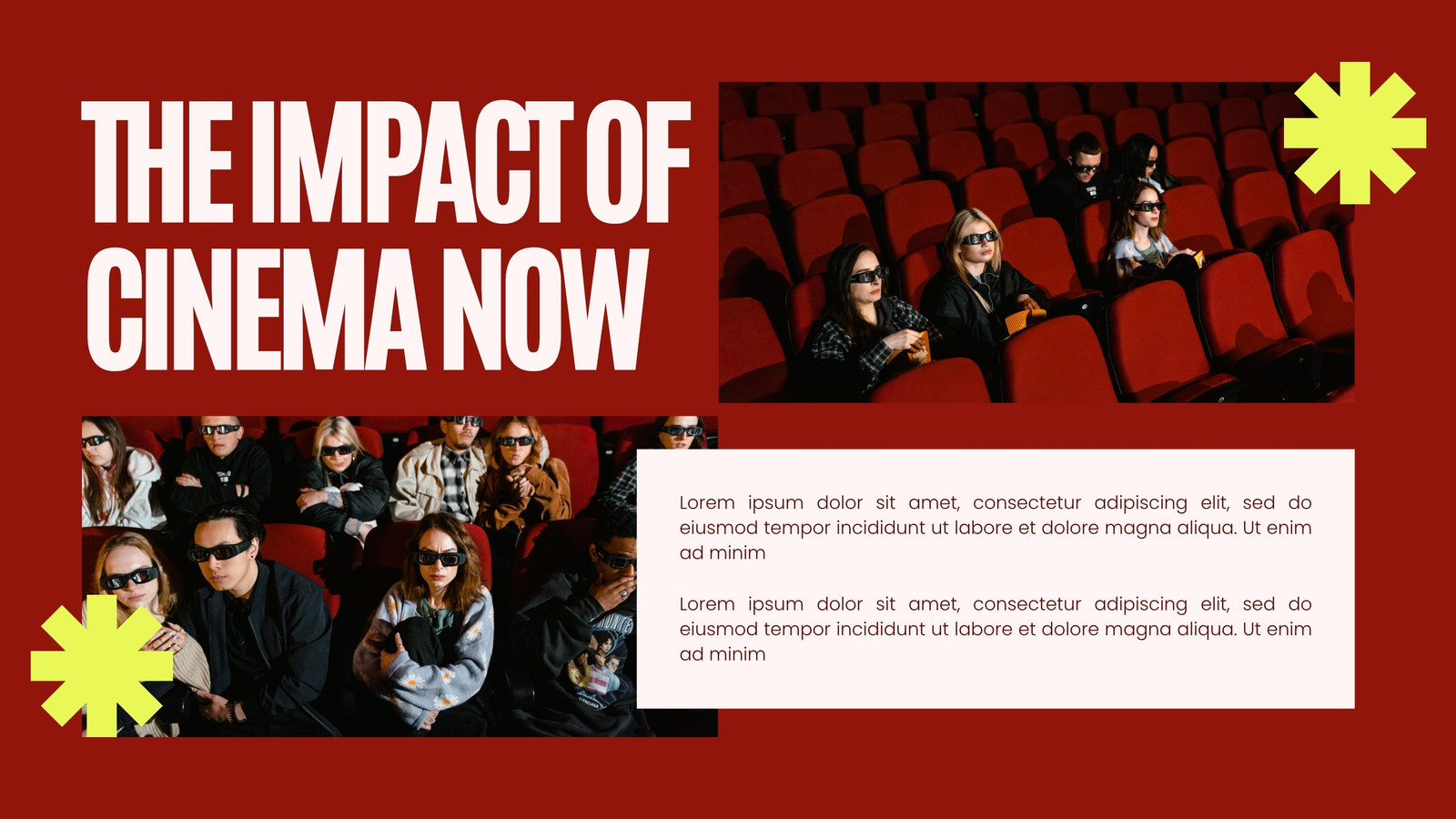 THE IMPACT OF CINEMA NOW

Lorem ipsum dolor sit amet, consectetur adipiscing elit, sed do eiusmod tempor incididunt ut labore et dolore magna aliqua. Ut enim ad minim

Lorem ipsum dolor sit amet, consectetur adipiscing elit, sed do eiusmod tempor incididunt ut labore et dolore magna aliqua. Ut enim ad minim